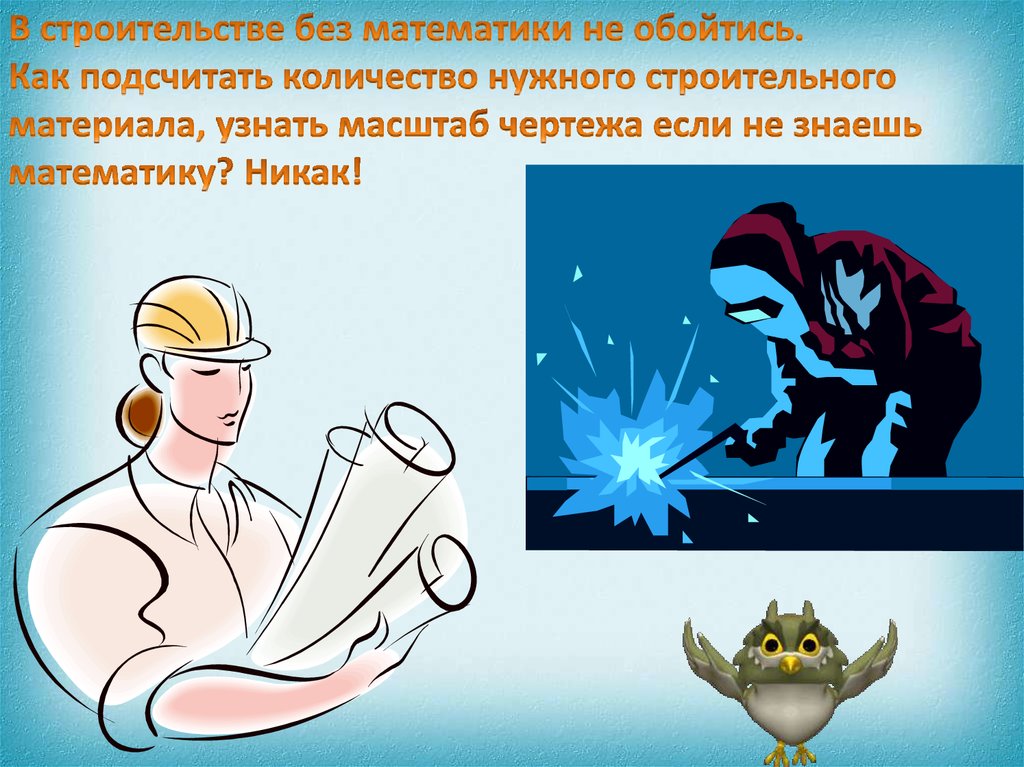 В строительстве без математики не обойтись.
Как подсчитать количество нужного строительного материала, узнать масштаб чертежа если не знаешь математику? Никак!